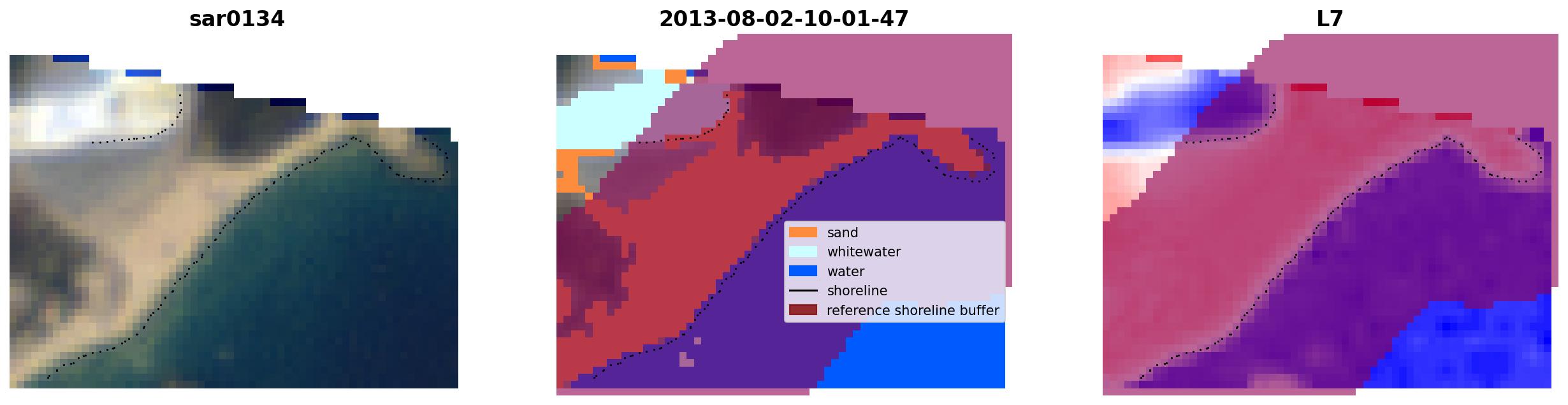 sar0134

2013-08-02-10-01-47

sand
whitewater
water
shoreline
reference shoreline buffer

L7